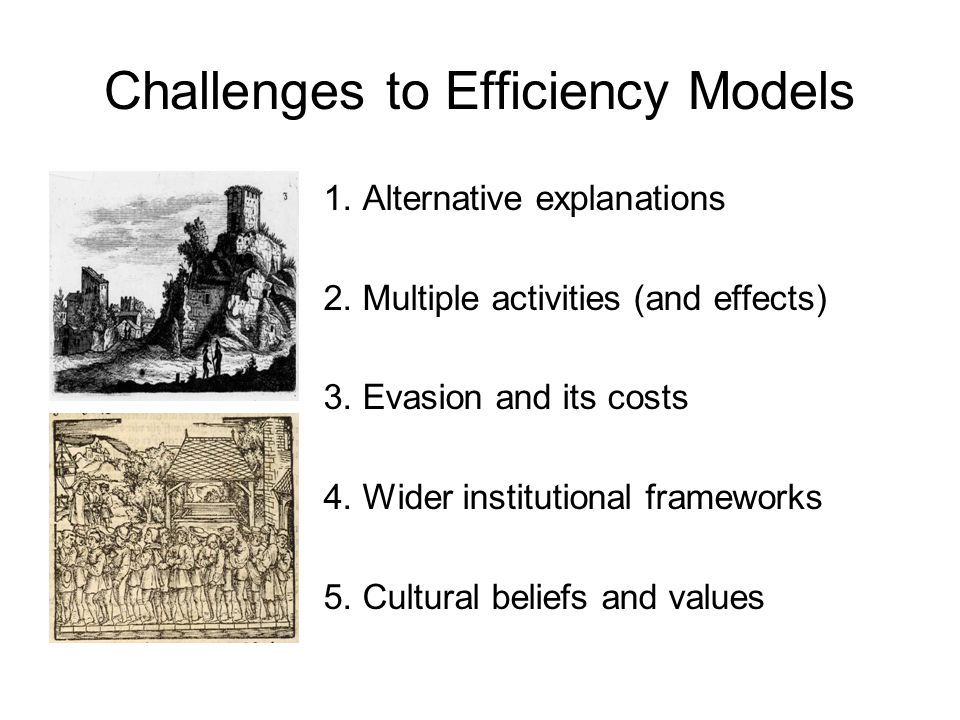 Challenges to Efficiency Models

3

1. Alternative explanations

2. Multiple activities (and effects)

3. Evasion and its costs

4. Wider institutional frameworks

5. Cultural beliefs and values